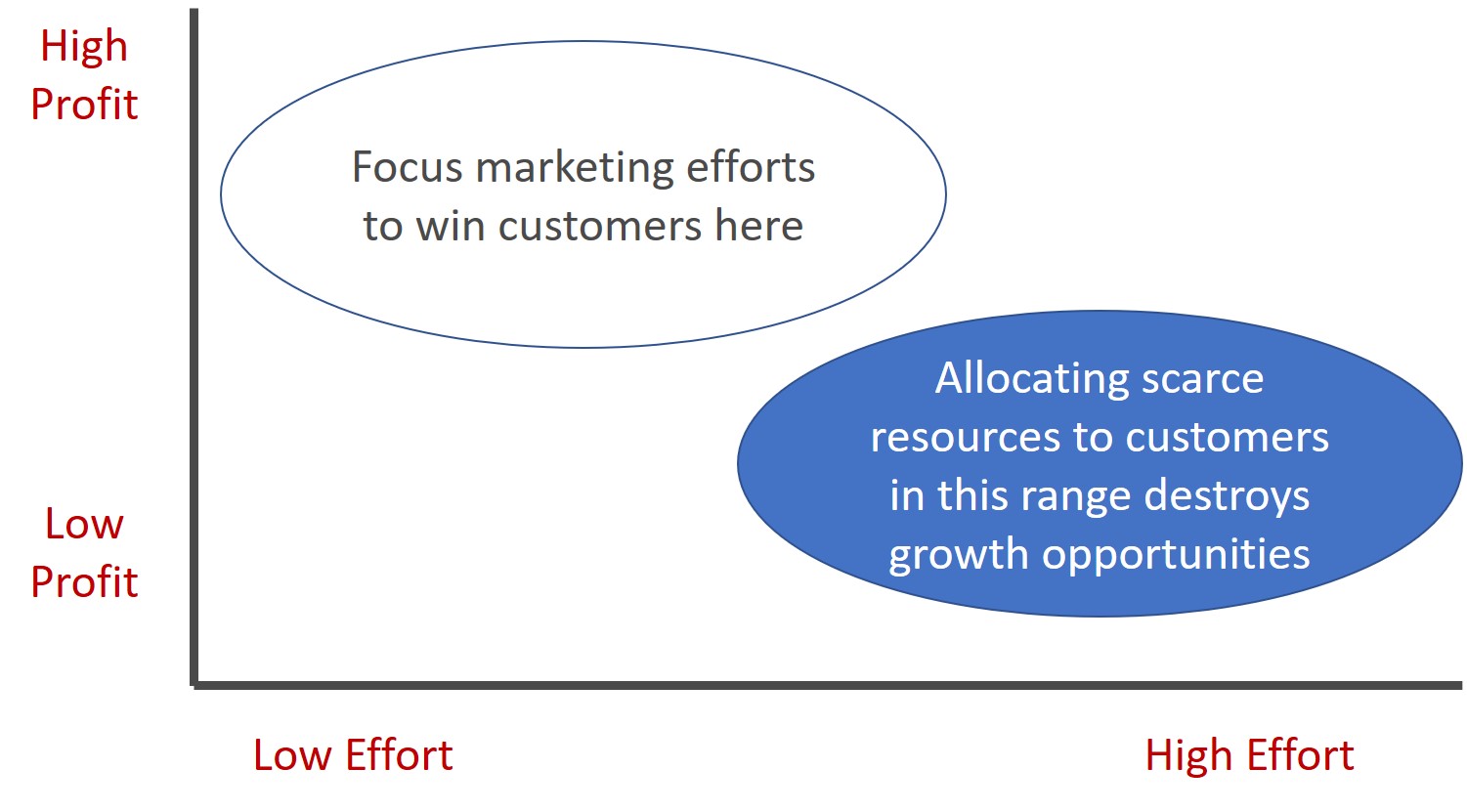 High Profit

Focus marketing efforts to win customers here

Allocating scarce resources to customers in this range destroys growth opportunities

Low Profit

Low Effort

High Effort